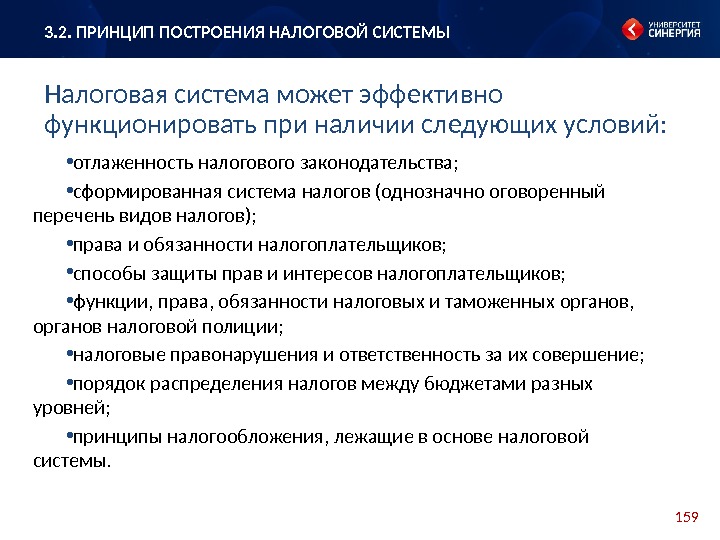 3.2. ПРИНЦИП ПОСТРОЕНИЯ НАЛОГОВОЙ СИСТЕМЫ

УНИВЕРСИТЕТ СИНЕРГИЯ

Налоговая система может эффективно функционировать при наличии следующих условий:

•отлаженность налогового законодательства;

•сформированная система налогов (однозначно оговоренный перечень видов налогов);

•права и обязанности налогоплательщиков;

•способы защиты прав и интересов налогоплательщиков;

•функции, права, обязанности налоговых и таможенных органов, органов налоговой полиции;

•налоговые правонарушения и ответственность за их совершение;

•порядок распределения налогов между бюджетами разных уровней;

•принципы налогообложения, лежащие в основе налоговой системы.

159